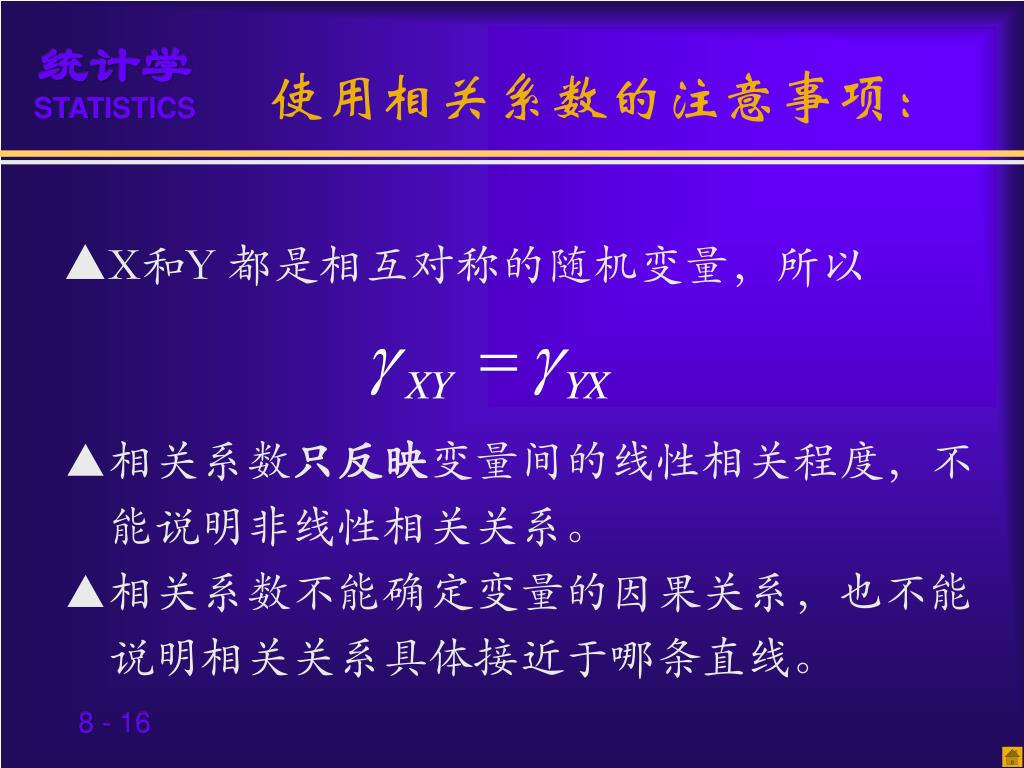 统计学
STATISTICS

使用相关系数的注意事项：

▲X和Y 都是相互对称的随机变量，所以

$\gamma_{XY} = \gamma_{YX}$

▲相关系数只反映变量间的线性相关程度，不能说明非线性相关关系。

▲相关系数不能确定变量的因果关系，也不能说明相关关系具体接近于哪条直线。

8 - 16